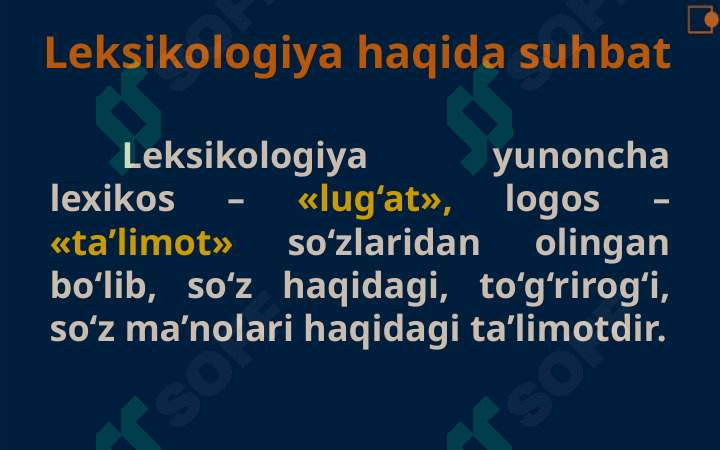 Leksikologiya haqida suhbat

Leksikologiya yunoncha lexikos – «lug‘at», logos – «ta’limot» so‘zlaridan olingan bo‘lib, so‘z haqidagi, to‘g‘rirog‘i, so‘z ma’nolari haqidagi ta’limotdir.